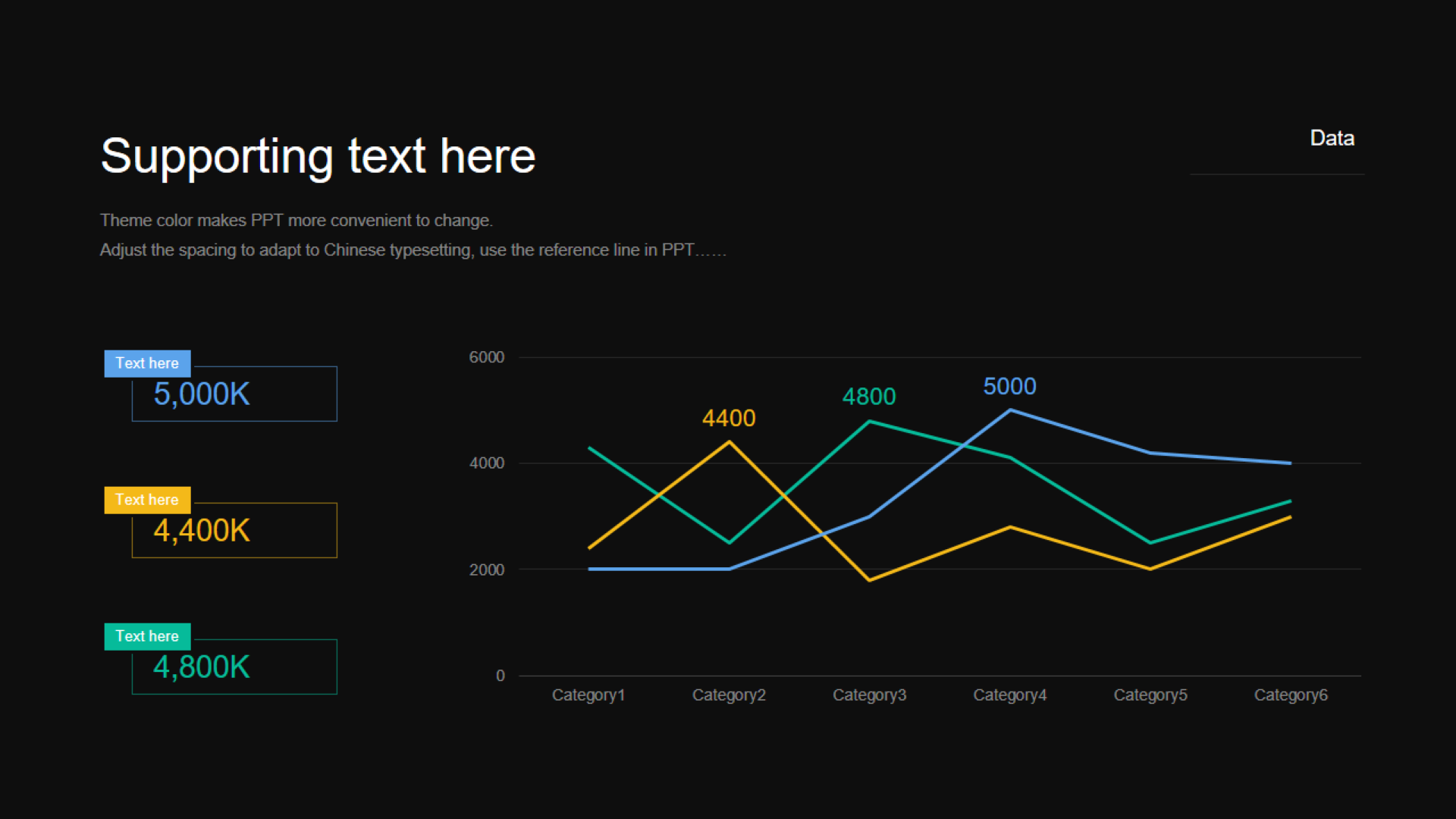 Supporting text here

Data

Theme color makes PPT more convenient to change.
Adjust the spacing to adapt to Chinese typesetting, use the reference line in PPT……

Text here
5,000K

Text here
4,400K

Text here
4,800K

6000
4000
2000
0

4400
4800
5000

Category1 Category2 Category3 Category4 Category5 Category6